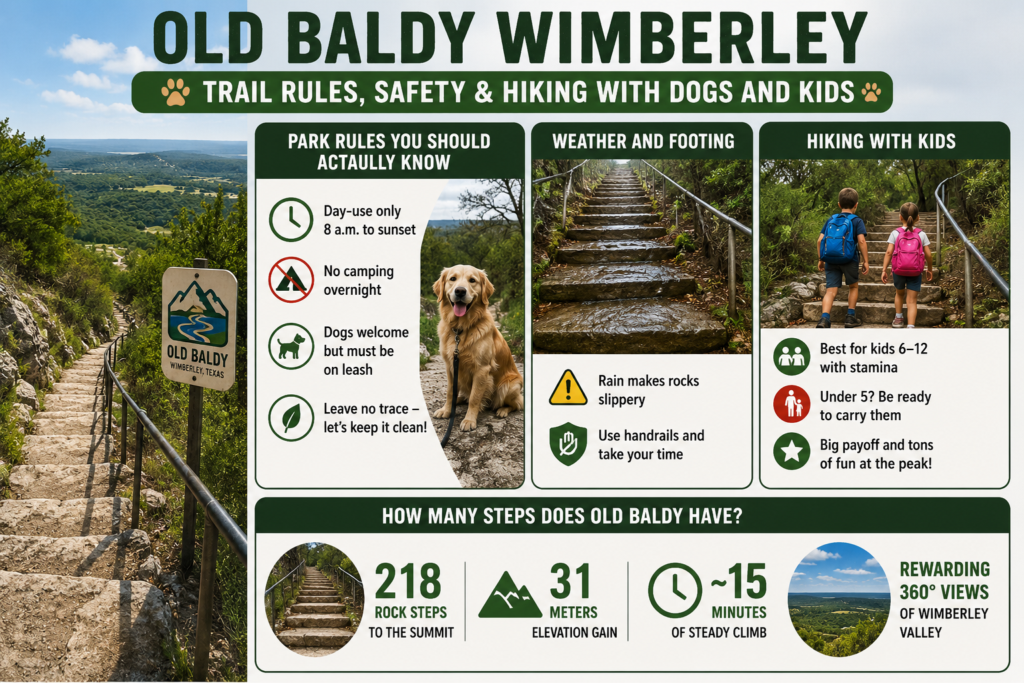 OLD BALDY WIMBERLEY

TRAIL RULES, SAFETY & HIKING WITH DOGS AND KIDS

OLD BALDY
WIMBERLEY, TEXAS

PARK RULES YOU SHOULD ACTUALLY KNOW

Day-use only 8 a.m. to sunset

No camping overnight

Dogs welcome but must be on leash

Leave no trace – let's keep it clean!

WEATHER AND FOOTING

Rain makes rocks slippery

Use handrails and take your time

HIKING WITH KIDS

Best for kids 6–12 with stamina

Under 5? Be ready to carry them

Big payoff and tons of fun at the peak!

HOW MANY STEPS DOES OLD BALDY HAVE?

218 ROCK STEPS TO THE SUMMIT

31 METERS ELEVATION GAIN

~15 MINUTES OF STEADY CLIMB

REWARDING 360° VIEWS OF WIMBERLEY VALLEY